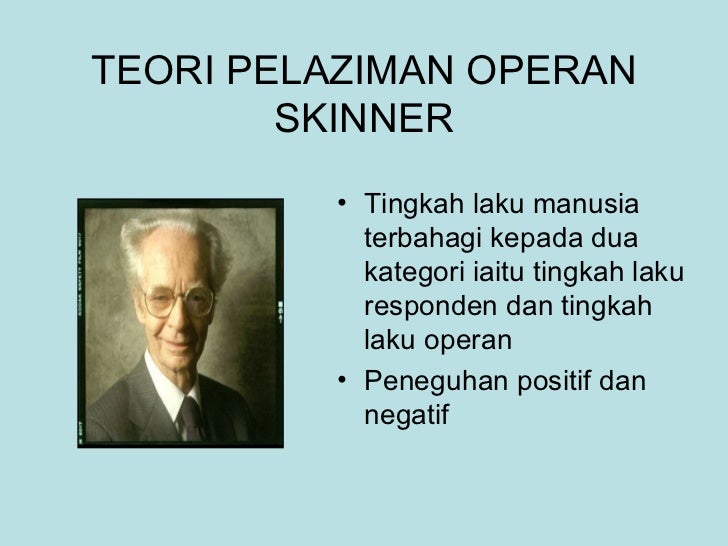 TEORI PELAZIMAN OPERAN SKINNER

• Tingkah laku manusia terbahagi kepada dua kategori iaitu tingkah laku responden dan tingkah laku operan
• Peneguhan positif dan negatif